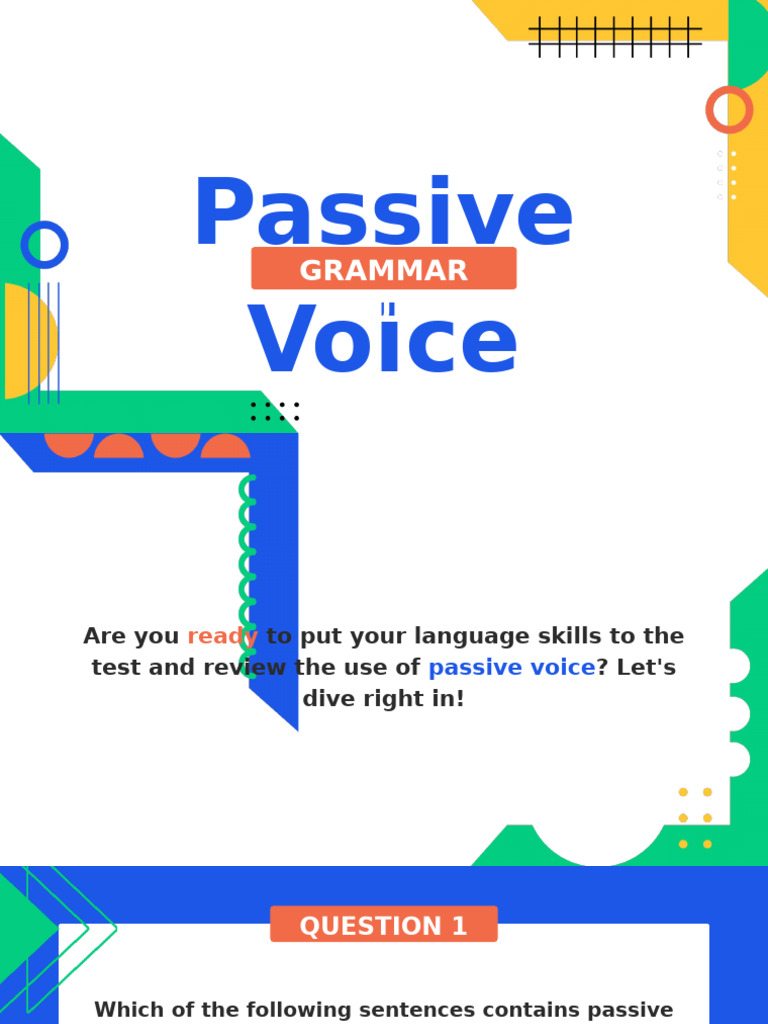 Passive
GRAMMAR
Voice

Are you ready to put your language skills to the test and review the use of passive voice? Let's dive right in!

QUESTION 1

Which of the following sentences contains passive